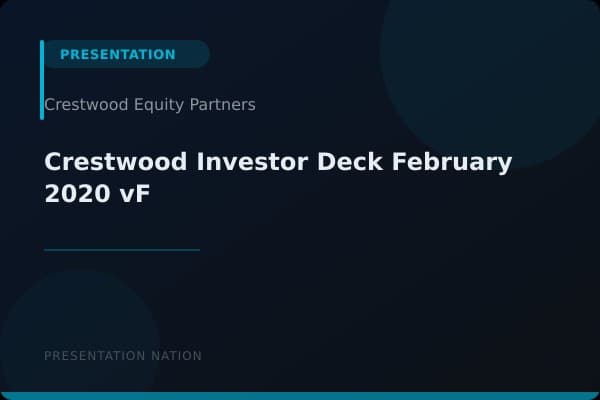 PRESENTATION

Crestwood Equity Partners

Crestwood Investor Deck February 2020 vF

PRESENTATION NATION